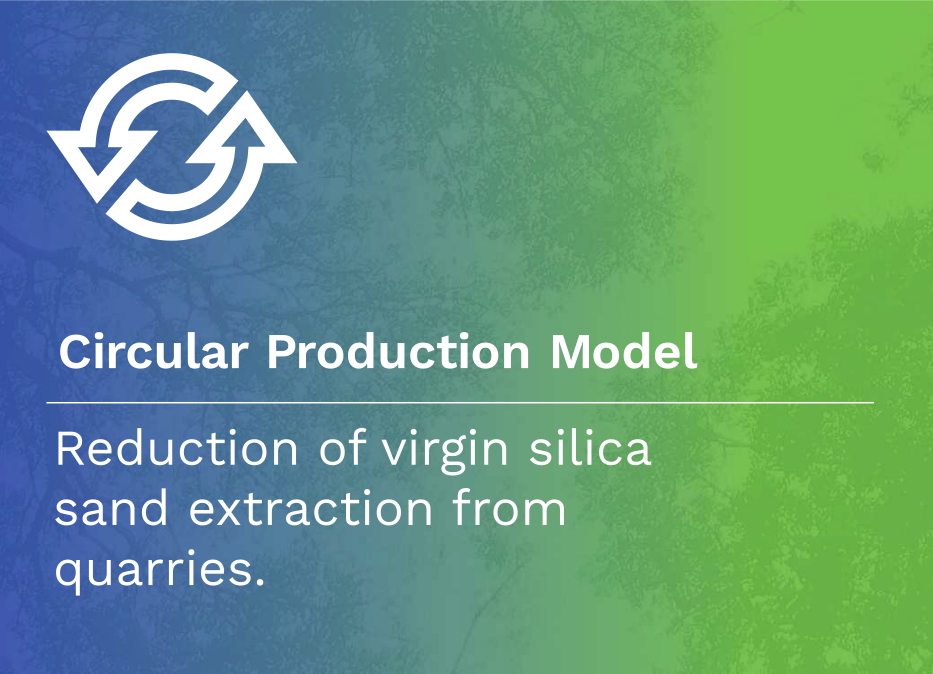 Circular Production Model

Reduction of virgin silica sand extraction from quarries.